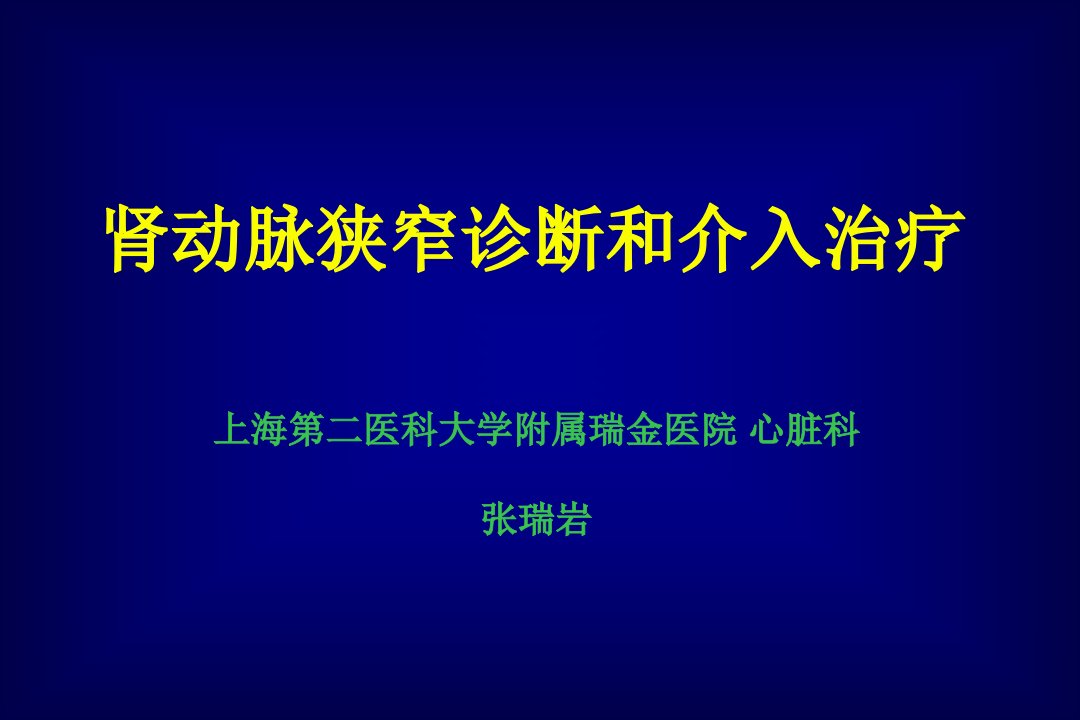 肾动脉狭窄诊断和介入治疗

上海第二医科大学附属瑞金医院 心脏科

张瑞岩